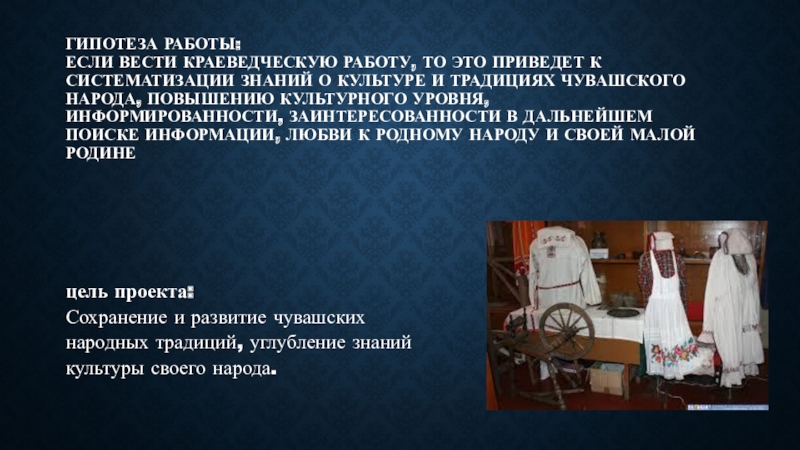 ГИПОТЕЗА РАБОТЫ:
ЕСЛИ ВЕСТИ КРАЕВЕДЧЕСКУЮ РАБОТУ, ТО ЭТО ПРИВЕДЕТ К СИСТЕМАТИЗАЦИИ ЗНАНИЙ О КУЛЬТУРЕ И ТРАДИЦИЯХ ЧУВАШСКОГО НАРОДА, ПОВЫШЕНИЮ КУЛЬТУРНОГО УРОВНЯ, ИНФОРМИРОВАННОСТИ, ЗАИНТЕРЕСОВАННОСТИ В ДАЛЬНЕЙШЕМ ПОИСКЕ ИНФОРМАЦИИ, ЛЮБВИ К РОДНОМУ НАРОДУ И СВОЕЙ МАЛОЙ РОДИНЕ

цель проекта:
Сохранение и развитие чувашских народных традиций, углубление знаний культуры своего народа.